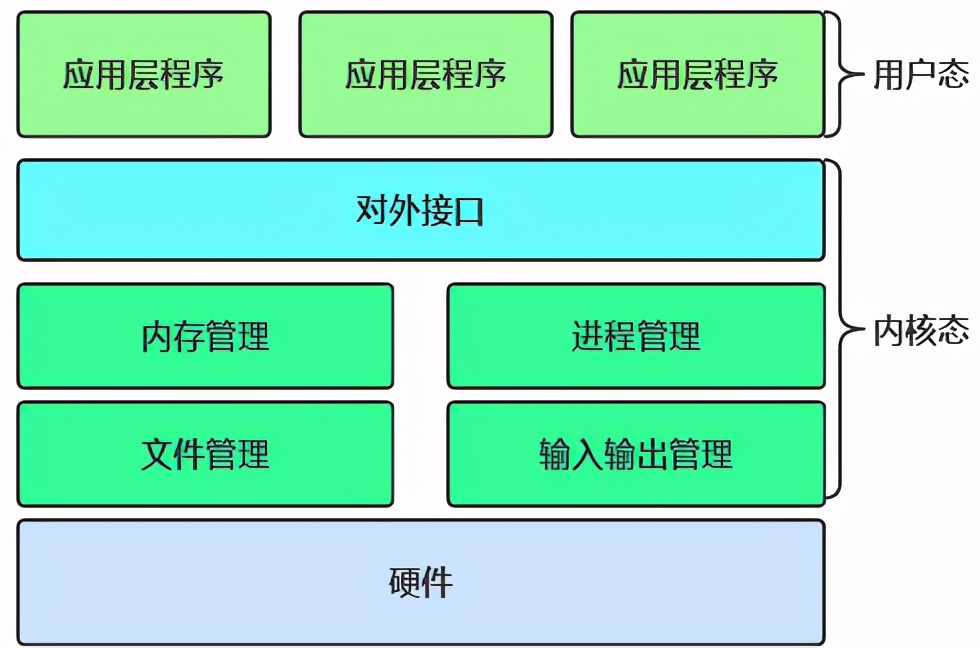 应用层程序
应用层程序
应用层程序
用户态

对外接口

内存管理
进程管理

文件管理
输入输出管理

内核态

硬件